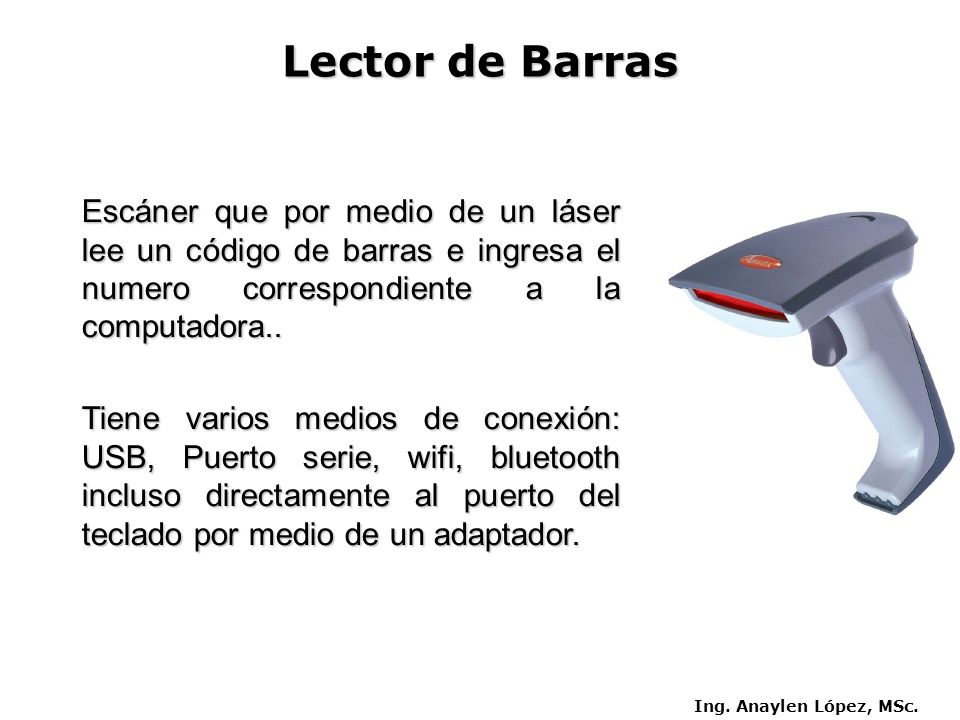 Lector de Barras

Escáner que por medio de un láser lee un código de barras e ingresa el numero correspondiente a la computadora..

Tiene varios medios de conexión: USB, Puerto serie, wifi, bluetooth incluso directamente al puerto del teclado por medio de un adaptador.

Ing. Anaylen López, MSc.